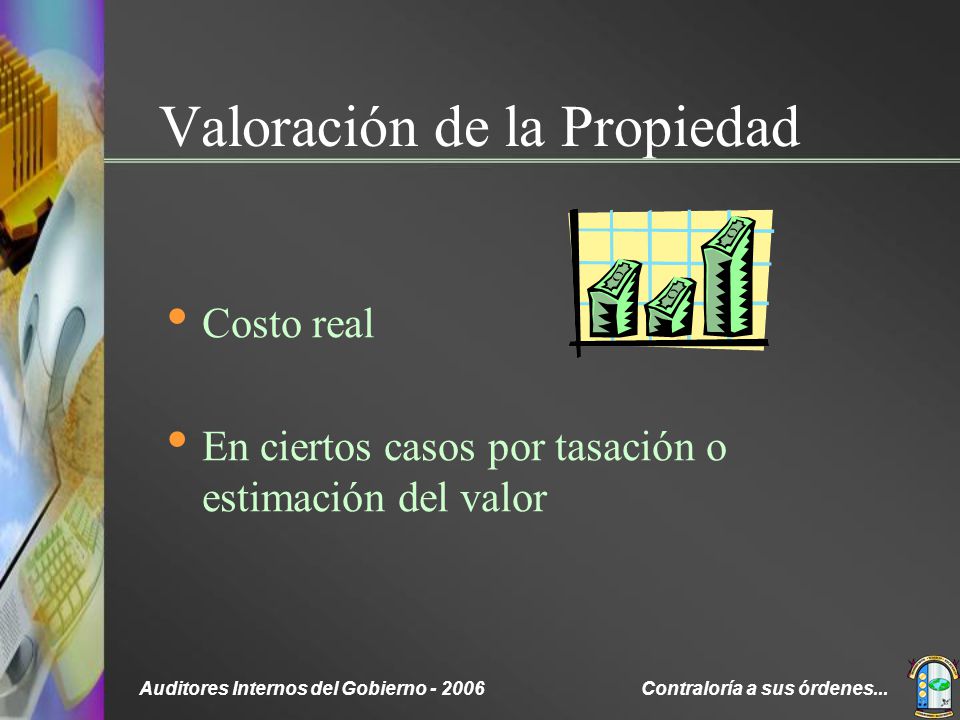 Valoración de la Propiedad

• Costo real

• En ciertos casos por tasación o estimación del valor

Auditores Internos del Gobierno - 2006

Contraloría a sus órdenes...